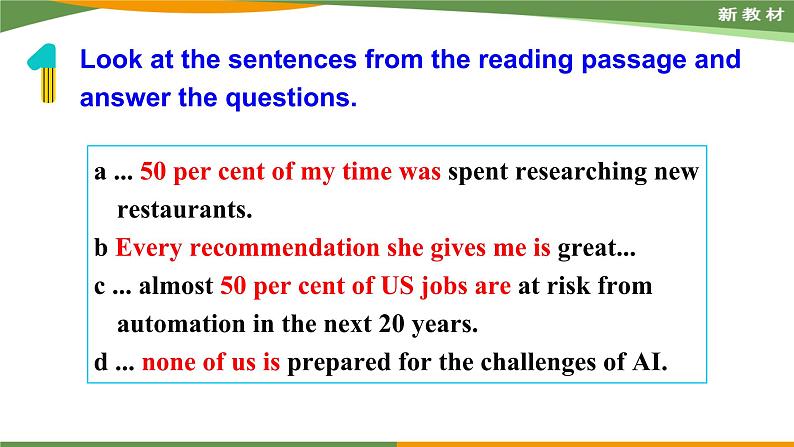 新教材

1 Look at the sentences from the reading passage and answer the questions.

a ... 50 per cent of my time was spent researching new restaurants.
b Every recommendation she gives me is great...
c ... almost 50 per cent of US jobs are at risk from automation in the next 20 years.
d ... none of us is prepared for the challenges of AI.